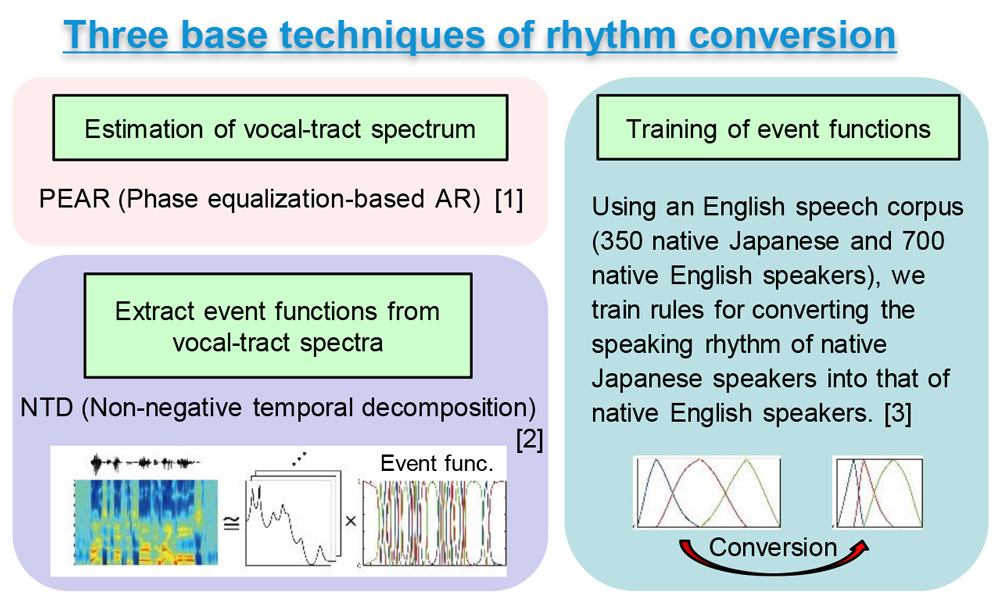 Three base techniques of rhythm conversion

Estimation of vocal-tract spectrum

PEAR (Phase equalization-based AR) [1]

Extract event functions from vocal-tract spectra

NTD (Non-negative temporal decomposition) [2]

$\cong$

$\times$

Event func.

Training of event functions

Using an English speech corpus (350 native Japanese and 700 native English speakers), we train rules for converting the speaking rhythm of native Japanese speakers into that of native English speakers. [3]

Conversion